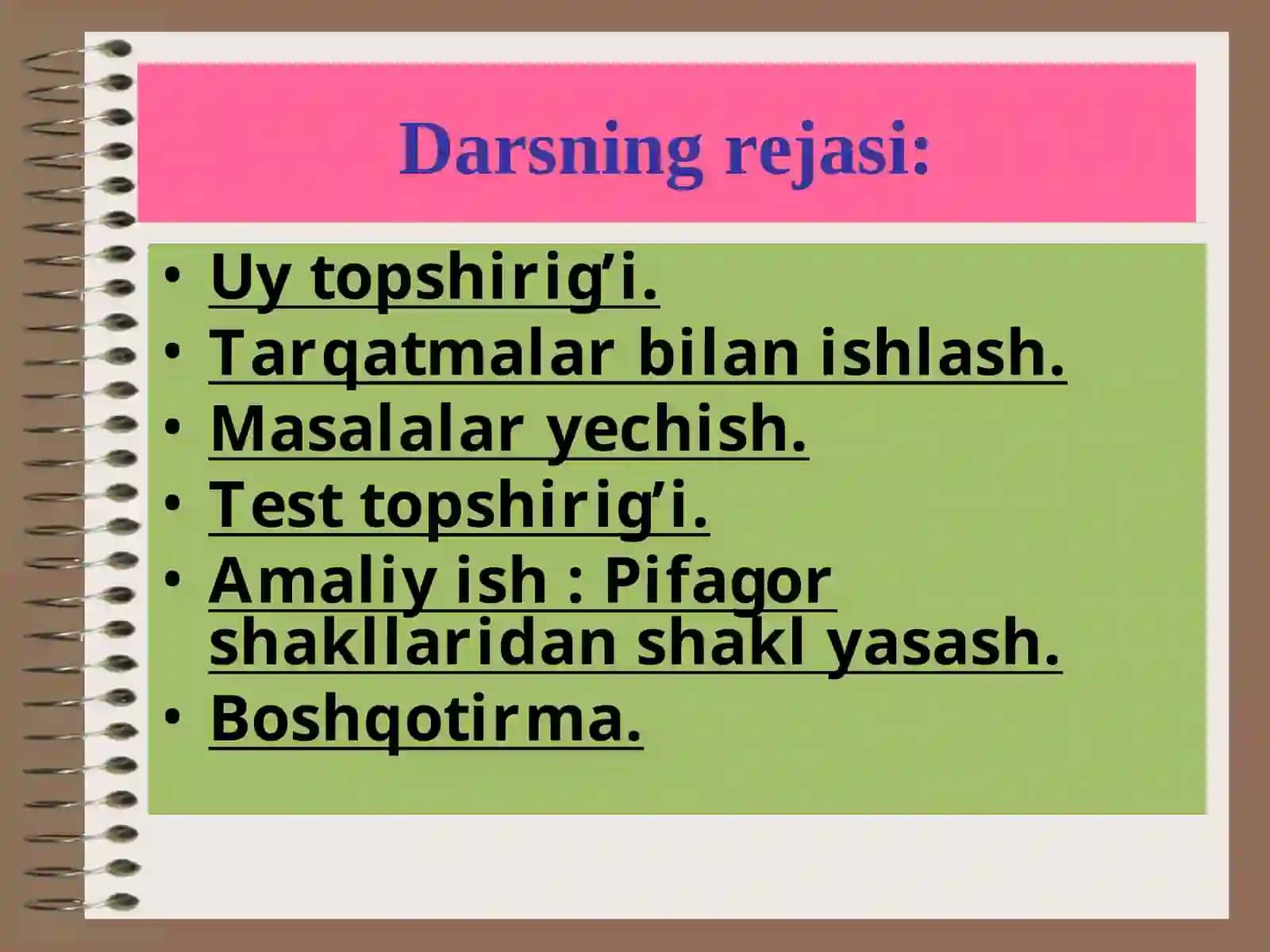 Darsning rejasi:

• Uy topshirig’i.
• Tarqatmalar bilan ishlash.
• Masalalar yechish.
• Test topshirig’i.
• Amaliy ish : Pifagor shakllaridan shakl yasash.
• Boshqotirma.